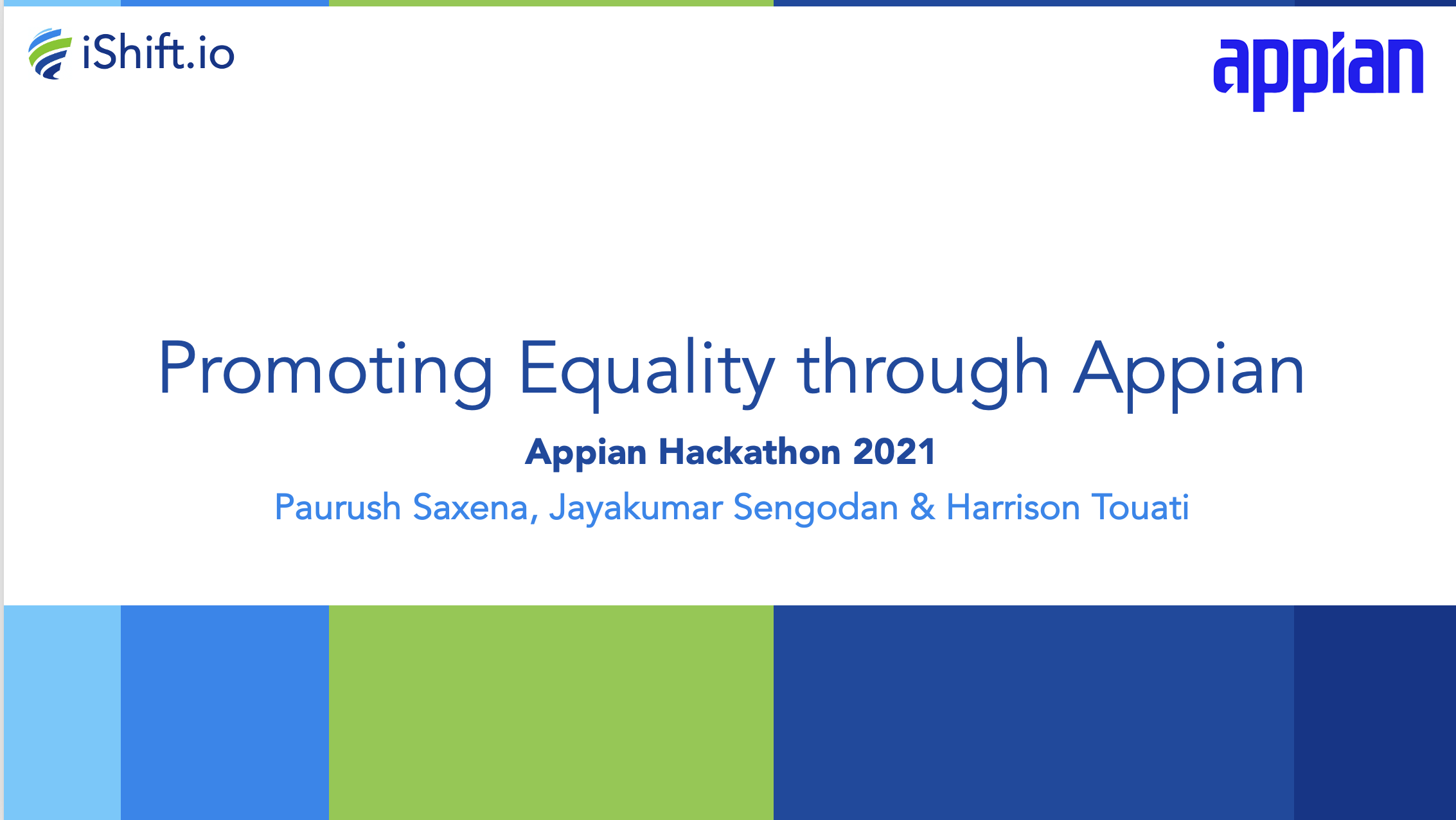 iShift.io

appian

Promoting Equality through Appian

Appian Hackathon 2021

Paurush Saxena, Jayakumar Sengodan & Harrison Touati